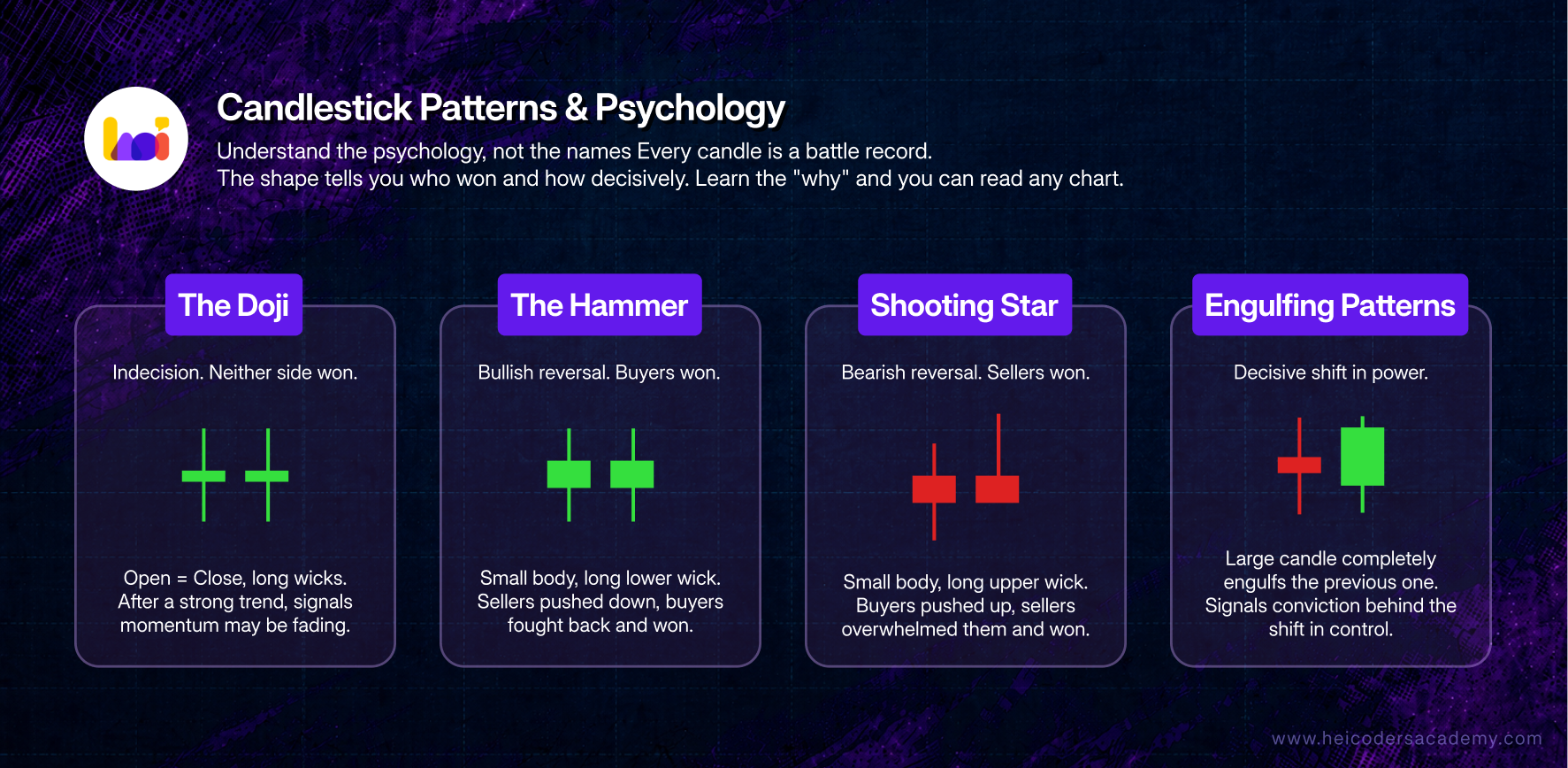 Candlestick Patterns & Psychology

Understand the psychology, not the names Every candle is a battle record. The shape tells you who won and how decisively. Learn the "why" and you can read any chart.

The Doji

Indecision. Neither side won.

Open = Close, long wicks. After a strong trend, signals momentum may be fading.

The Hammer

Bullish reversal. Buyers won.

Small body, long lower wick. Sellers pushed down, buyers fought back and won.

Shooting Star

Bearish reversal. Sellers won.

Small body, long upper wick. Buyers pushed up, sellers overwhelmed them and won.

Engulfing Patterns

Decisive shift in power.

Large candle completely engulfs the previous one. Signals conviction behind the shift in control.

www.heicodersacademy.com